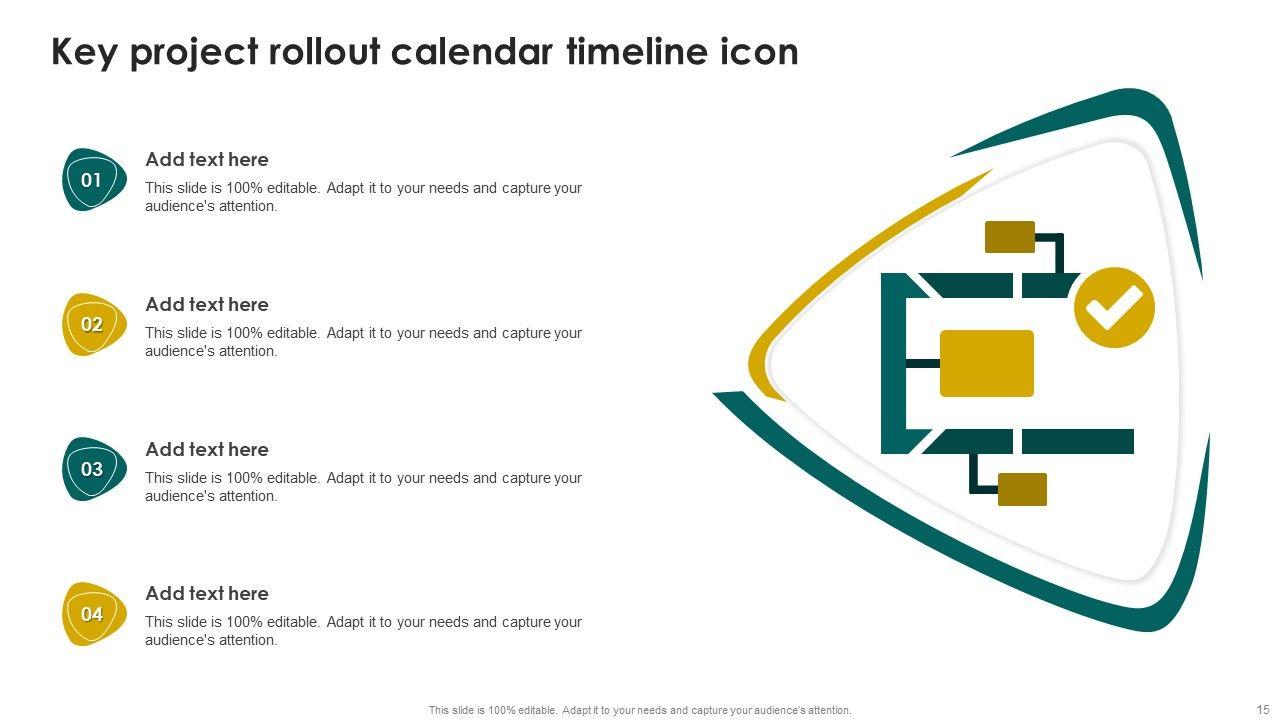 Key project rollout calendar timeline icon

01

Add text here

This slide is 100% editable. Adapt it to your needs and capture your audience's attention.

02

Add text here

This slide is 100% editable. Adapt it to your needs and capture your audience's attention.

03

Add text here

This slide is 100% editable. Adapt it to your needs and capture your audience's attention.

04

Add text here

This slide is 100% editable. Adapt it to your needs and capture your audience's attention.

This slide is 100% editable. Adapt it to your needs and capture your audience's attention.

15